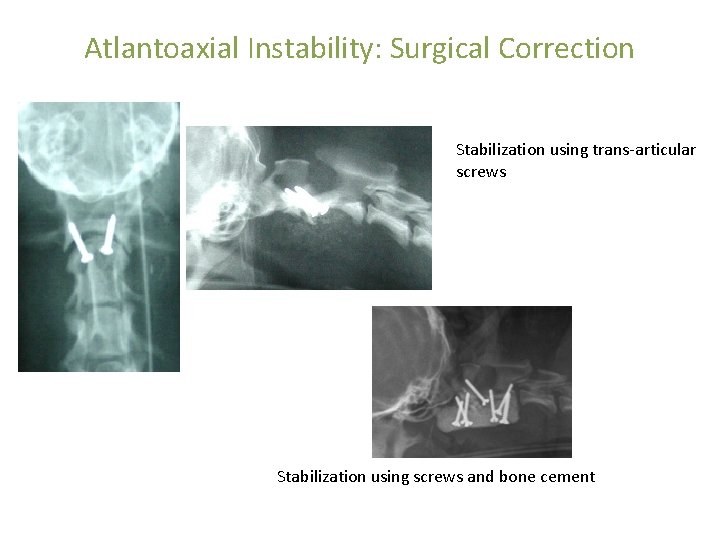 Atlantoaxial Instability: Surgical Correction

Stabilization using trans-articular screws

Stabilization using screws and bone cement